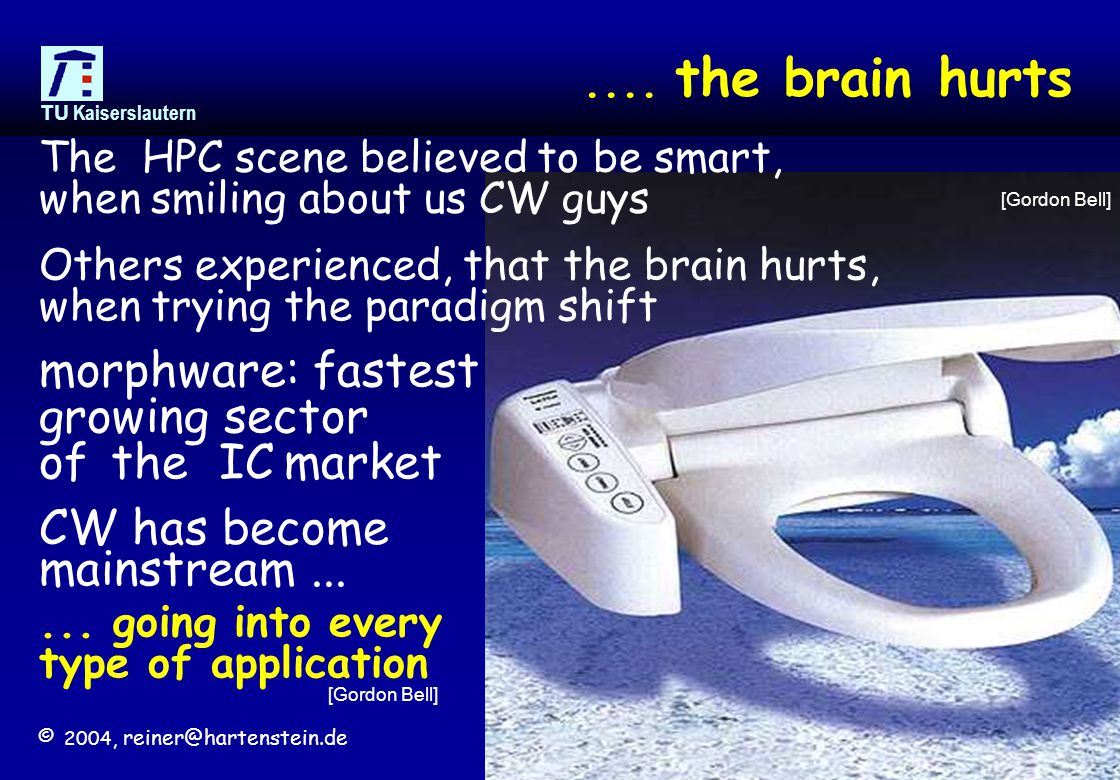 TU Kaiserslautern

.... the brain hurts

The HPC scene believed to be smart, when smiling about us CW guys

[Gordon Bell]

Others experienced, that the brain hurts, when trying the paradigm shift

morphware: fastest growing sector of the IC market

CW has become mainstream ...

... going into every type of application

[Gordon Bell]

© 2004, reiner@hartenstein.de